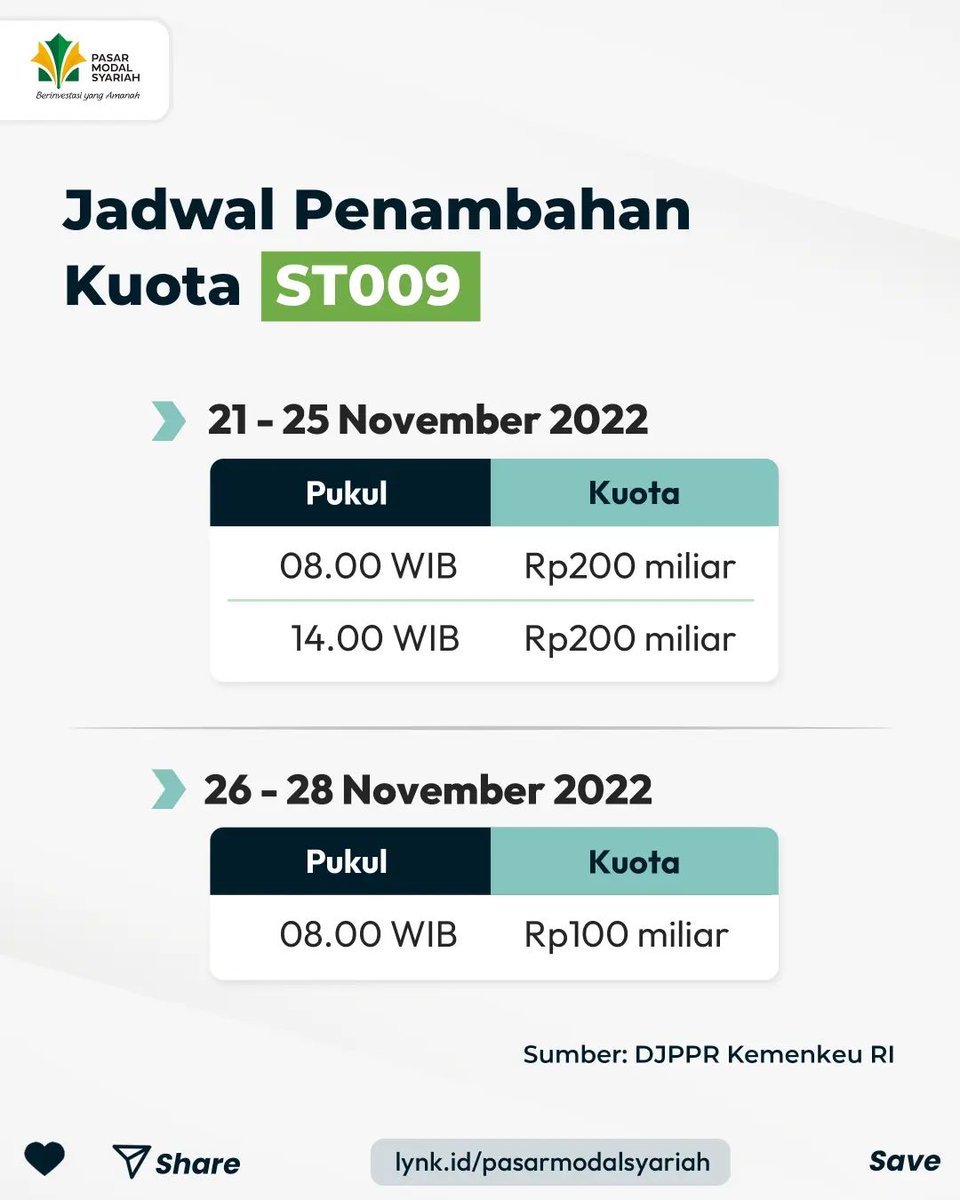 PASAR MODAL SYARIAH
Berinvestasi yang Amanah

Jadwal Penambahan Kuota ST009

21 - 25 November 2022

| Pukul | Kuota |
|---|---|
| 08.00 WIB | Rp200 miliar |
| 14.00 WIB | Rp200 miliar |

26 - 28 November 2022

| Pukul | Kuota |
|---|---|
| 08.00 WIB | Rp100 miliar |

Sumber: DJPPR Kemenkeu RI

Share
lynk.id/pasarmodalsyariah
Save